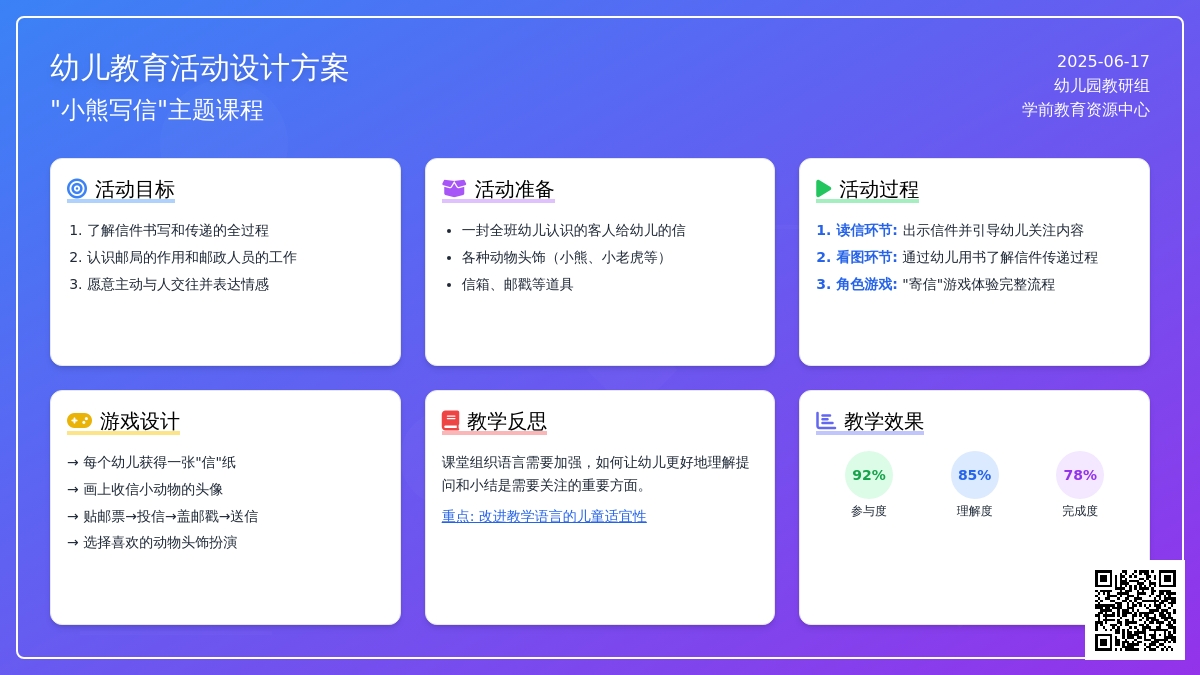 幼儿教育活动设计方案
"小熊写信"主题课程

2025-06-17
幼儿园教研组
学前教育资源中心

活动目标

1. 了解信件书写和传递的全过程
2. 认识邮局的作用和邮政人员的工作
3. 愿意主动与人交往并表达情感

活动准备

• 一封全班幼儿认识的客人给幼儿的信
• 各种动物头饰（小熊、小老虎等）
• 信箱、邮戳等道具

活动过程

1. 读信环节: 出示信件并引导幼儿关注内容
2. 看图环节: 通过幼儿用书了解信件传递过程
3. 角色游戏: "寄信"游戏体验完整流程

游戏设计

→ 每个幼儿获得一张"信"纸
→ 画上收信小动物的头像
→ 贴邮票→投信→盖邮戳→送信
→ 选择喜欢的动物头饰扮演

教学反思

课堂组织语言需要加强，如何让幼儿更好地理解提问和小结是需要关注的重要方面。

重点: 改进教学语言的儿童适宜性

教学效果

92%
参与度

85%
理解度

78%
完成度